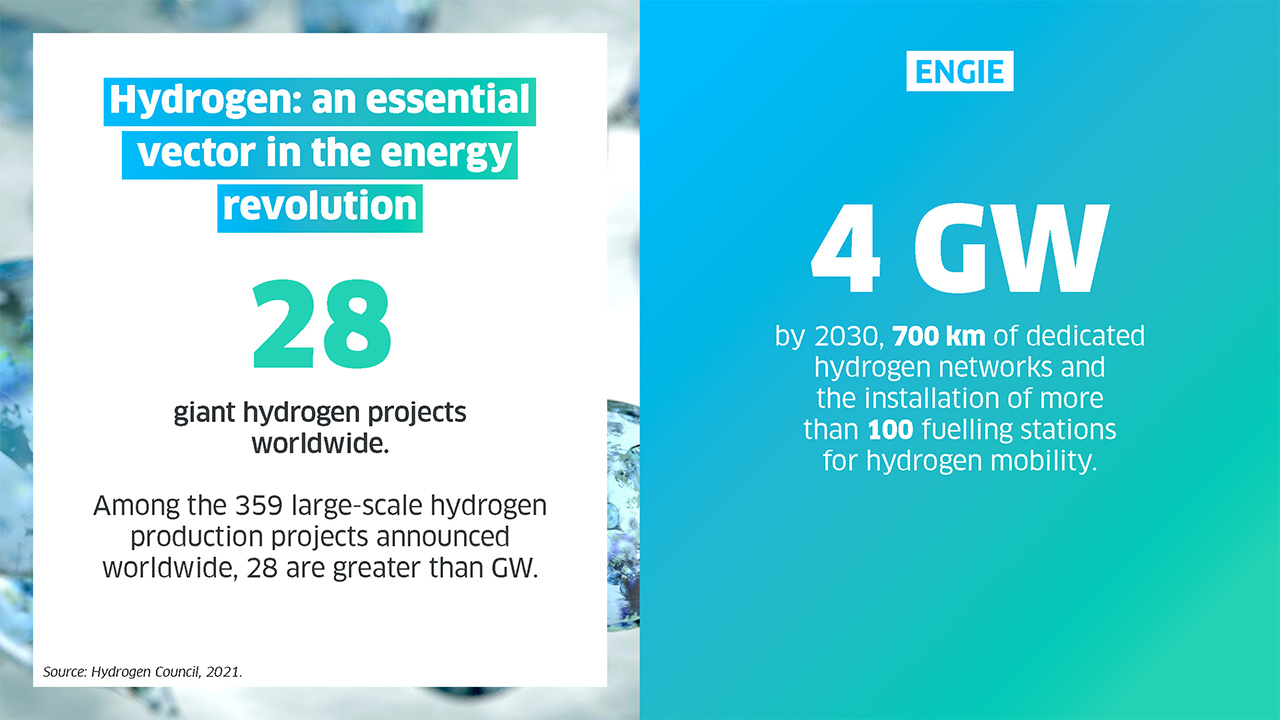 Hydrogen: an essential vector in the energy revolution

28

giant hydrogen projects worldwide.

Among the 359 large-scale hydrogen production projects announced worldwide, 28 are greater than GW.

Source: Hydrogen Council, 2021.

ENGIE

4 GW

by 2030, 700 km of dedicated hydrogen networks and the installation of more than 100 fuelling stations for hydrogen mobility.